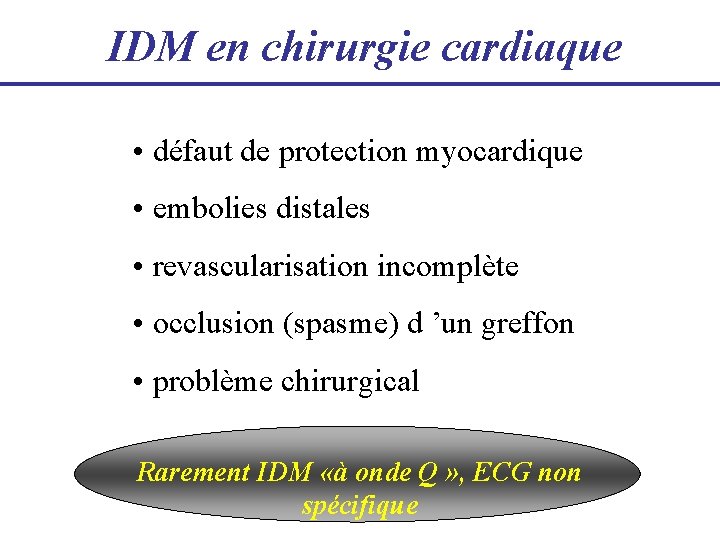 IDM en chirurgie cardiaque

• défaut de protection myocardique
• embolies distales
• revascularisation incomplète
• occlusion (spasme) d 'un greffon
• problème chirurgical

Rarement IDM «à onde Q », ECG non spécifique